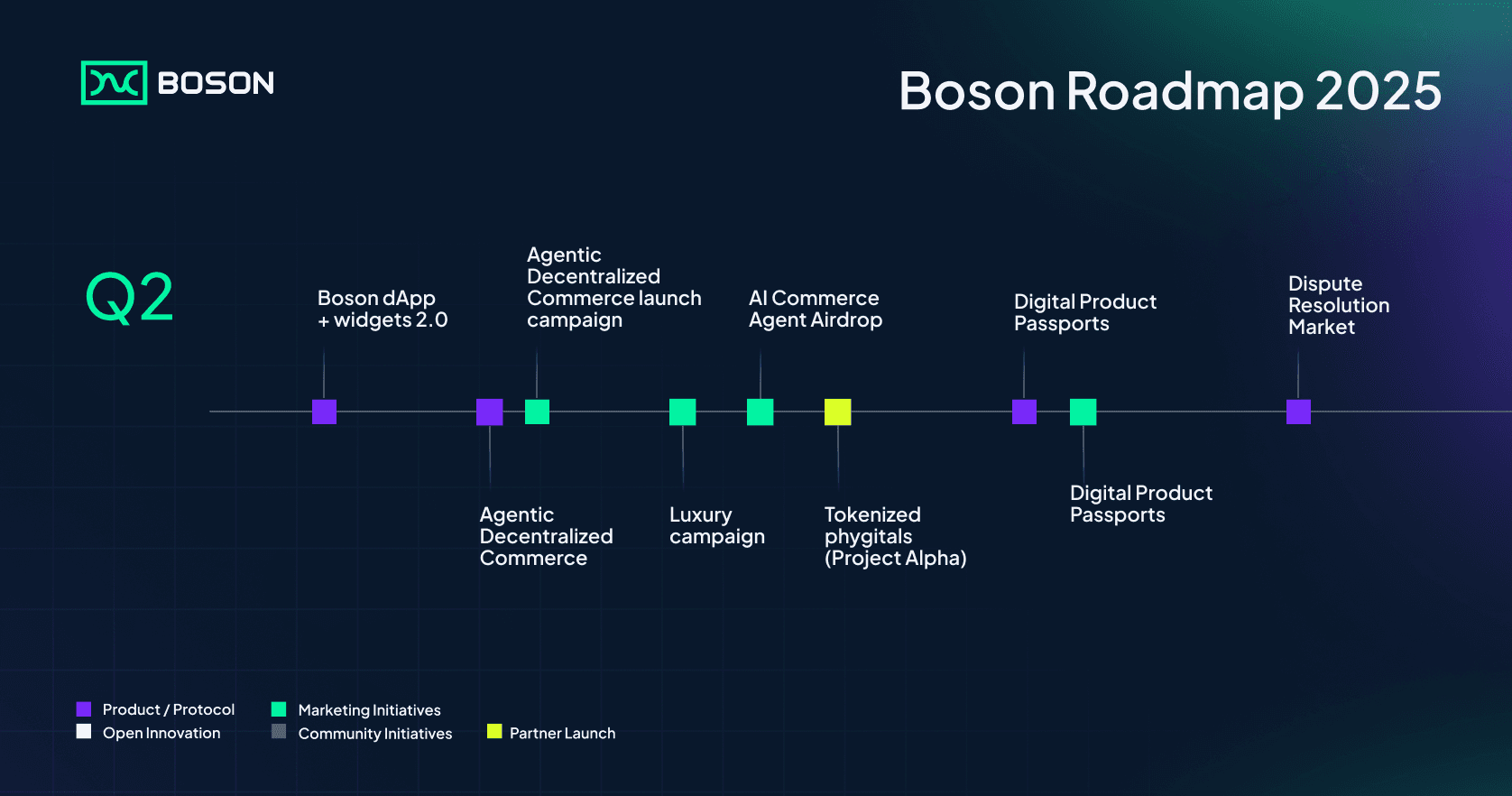 BOSON

Boson Roadmap 2025

Q2

Boson dApp + widgets 2.0

Agentic Decentralized Commerce launch campaign

AI Commerce Agent Airdrop

Digital Product Passports

Dispute Resolution Market

Agentic Decentralized Commerce

Luxury campaign

Tokenized phygitals (Project Alpha)

Digital Product Passports

Product / Protocol
Open Innovation
Marketing Initiatives
Community Initiatives
Partner Launch